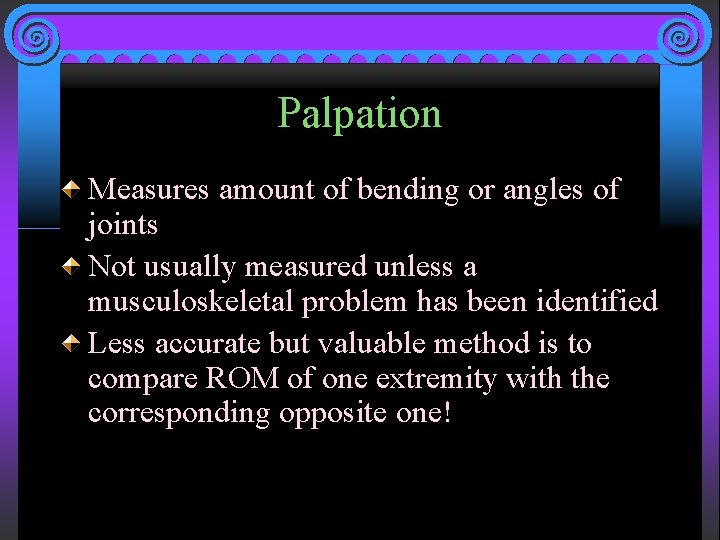 Palpation

Measures amount of bending or angles of joints

Not usually measured unless a musculoskeletal problem has been identified

Less accurate but valuable method is to compare ROM of one extremity with the corresponding opposite one!